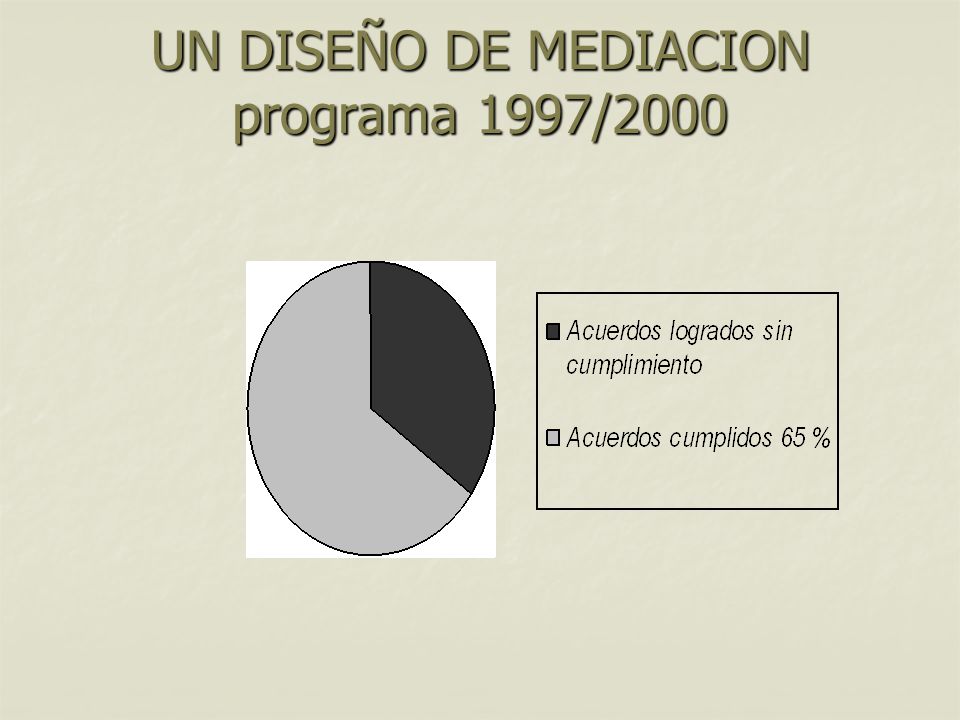 UN DISEÑO DE MEDIACION programa 1997/2000

Acuerdos logrados sin cumplimiento

Acuerdos cumplidos 65 %